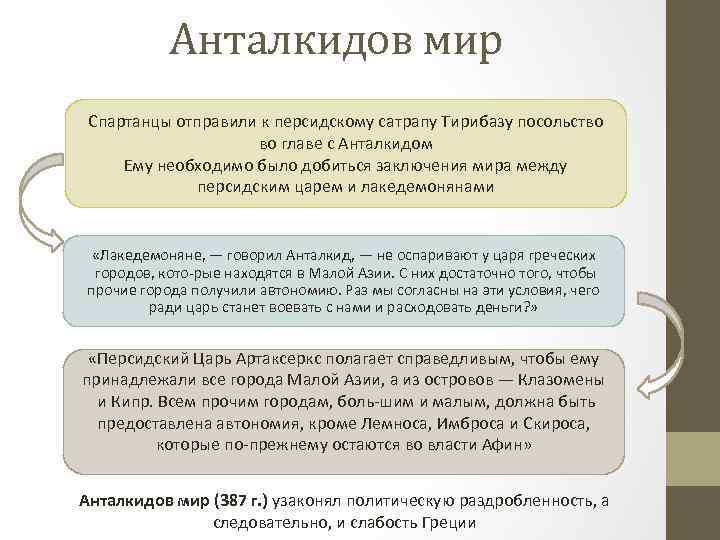 Анталкидов мир

Спартанцы отправили к персидскому сатрапу Тирибазу посольство во главе с Анталкидом
Ему необходимо было добиться заключения мира между персидским царем и лакедемонянами

«Лакедемоняне, — говорил Анталкид, — не оспаривают у царя греческих городов, кото-рые находятся в Малой Азии. С них достаточно того, чтобы прочие города получили автономию. Раз мы согласны на эти условия, чего ради царь станет воевать с нами и расходовать деньги?»

«Персидский Царь Артаксеркс полагает справедливым, чтобы ему принадлежали все города Малой Азии, а из островов — Клазомены и Кипр. Всем прочим городам, боль-шим и малым, должна быть предоставлена автономия, кроме Лемноса, Имброса и Скироса, которые по-прежнему остаются во власти Афин»

Анталкидов мир (387 г.) узаконял политическую раздробленность, а следовательно, и слабость Греции